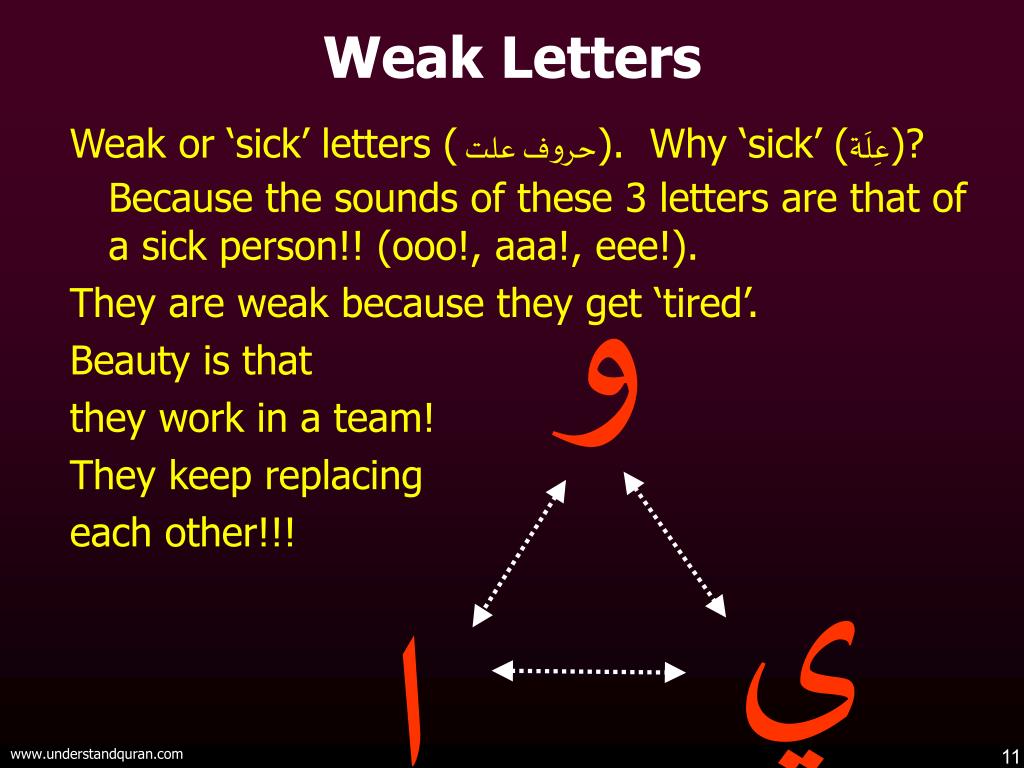 Weak Letters

Weak or ‘sick’ letters (حروف علت). Why ‘sick’ (عِلَة)? Because the sounds of these 3 letters are that of a sick person!! (ooo!, aaa!, eee!).

They are weak because they get ‘tired’.

Beauty is that

they work in a team!

They keep replacing

each other!!!

و

ا

ي

www.understandquran.com

11